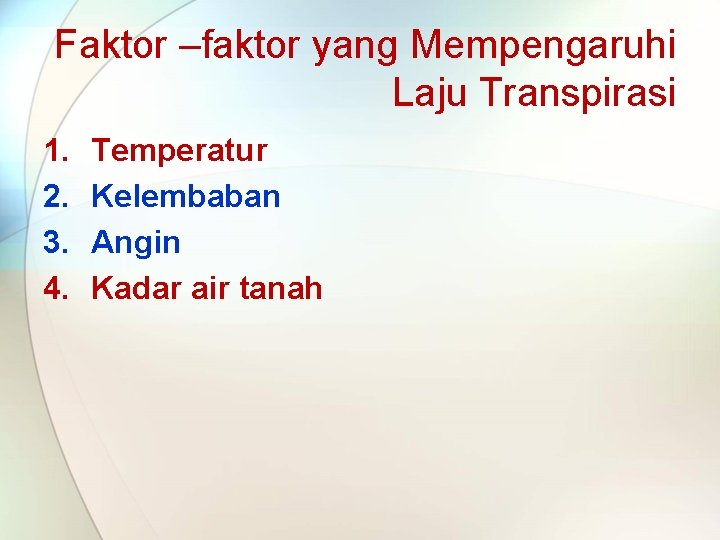 Faktor –faktor yang Mempengaruhi Laju Transpirasi

1. Temperatur
2. Kelembaban
3. Angin
4. Kadar air tanah